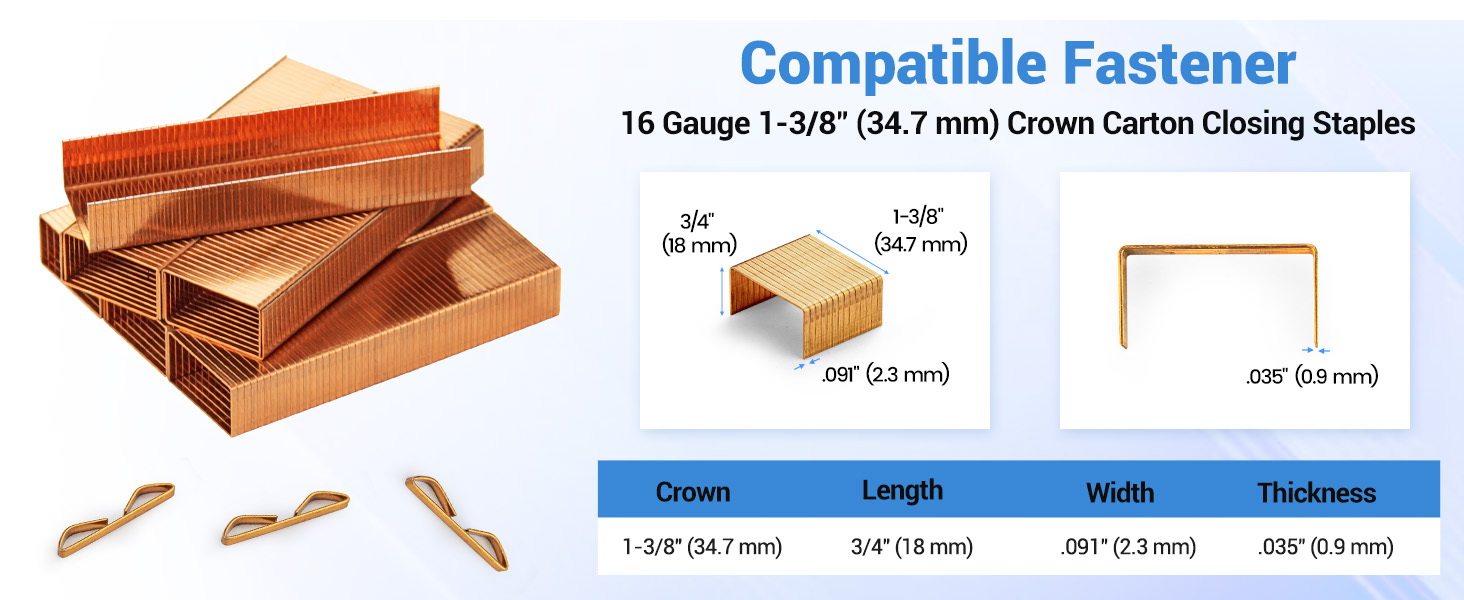 Compatible Fastener
16 Gauge 1-3/8" (34.7 mm) Crown Carton Closing Staples

3/4" (18 mm)
1-3/8" (34.7 mm)
.091" (2.3 mm)

.035" (0.9 mm)

| Crown | Length | Width | Thickness |
|---|---|---|---|
| 1-3/8" (34.7 mm) | 3/4" (18 mm) | .091" (2.3 mm) | .035" (0.9 mm) |